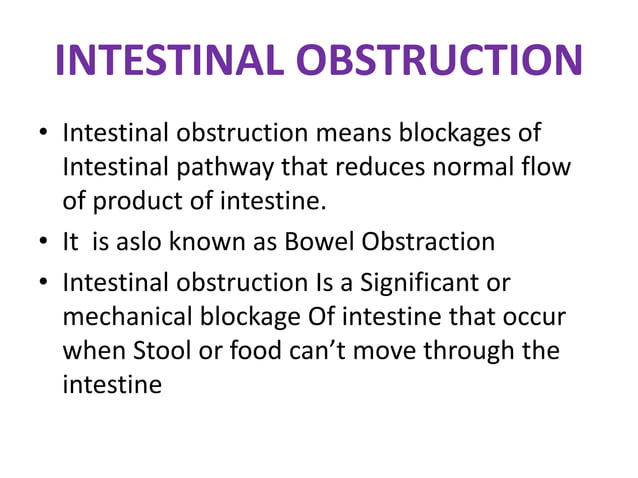 INTESTINAL OBSTRUCTION

• Intestinal obstruction means blockages of Intestinal pathway that reduces normal flow of product of intestine.
• It  is aslo known as Bowel Obstraction
• Intestinal obstruction Is a Significant or mechanical blockage Of intestine that occur when Stool or food can't move through the intestine